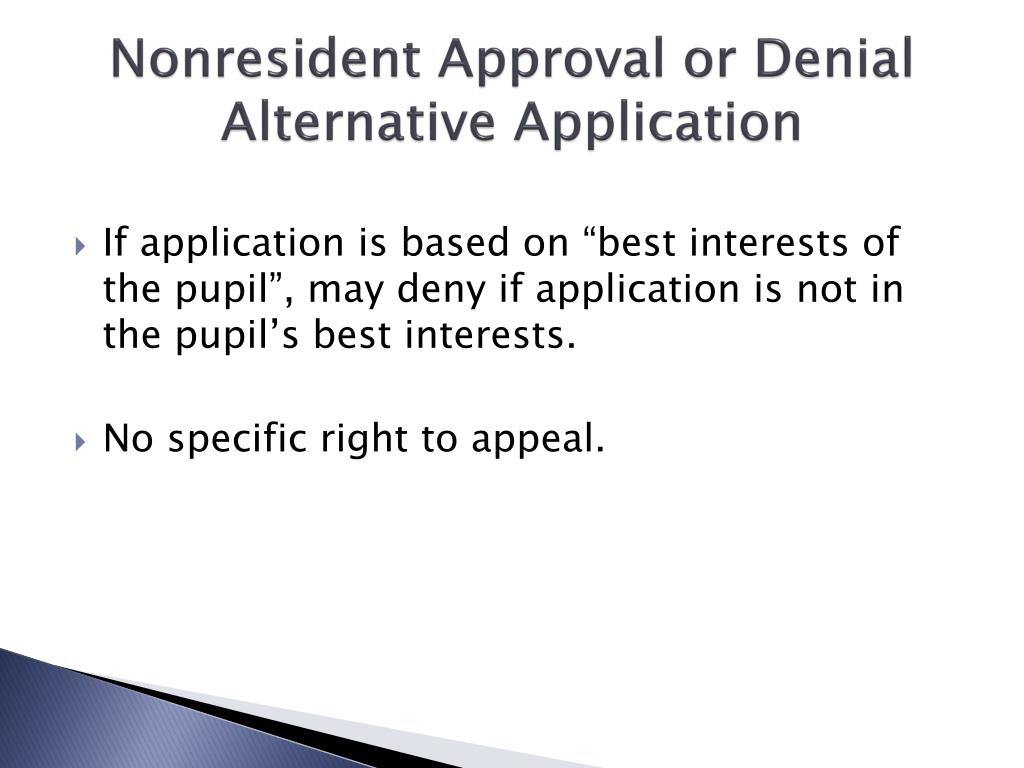 Nonresident Approval or Denial
Alternative Application

If application is based on “best interests of the pupil”, may deny if application is not in the pupil’s best interests.

No specific right to appeal.